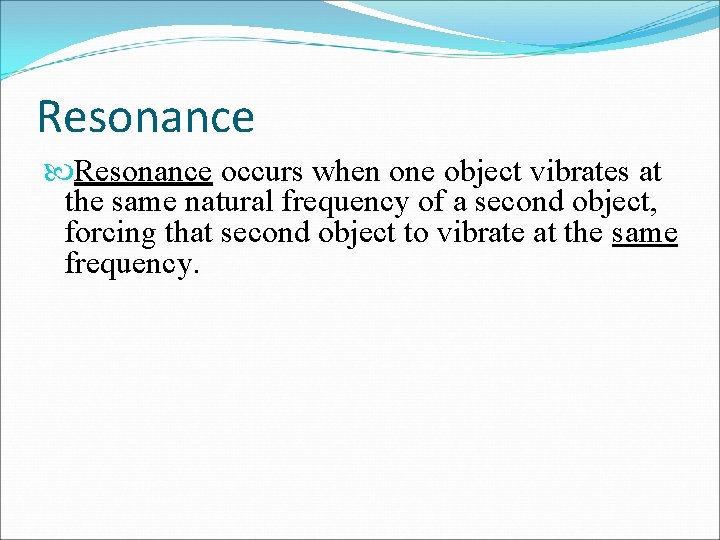 Resonance

Resonance occurs when one object vibrates at the same natural frequency of a second object, forcing that second object to vibrate at the same frequency.